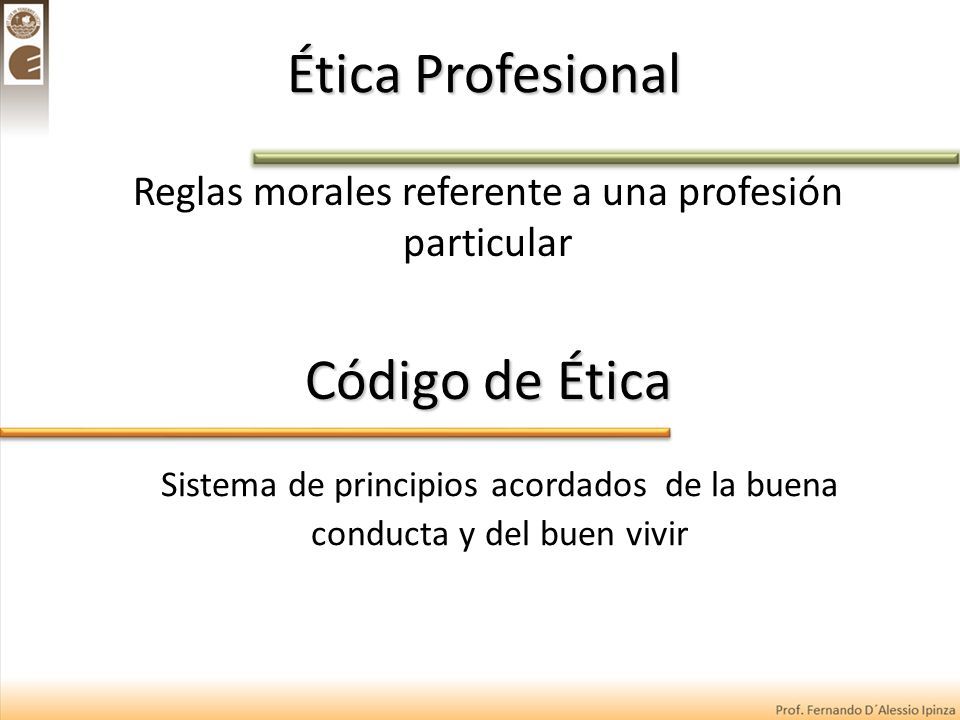 Ética Profesional

Reglas morales referente a una profesión particular

Código de Ética

Sistema de principios acordados de la buena conducta y del buen vivir

Prof. Fernando D´Alessio Ipinza